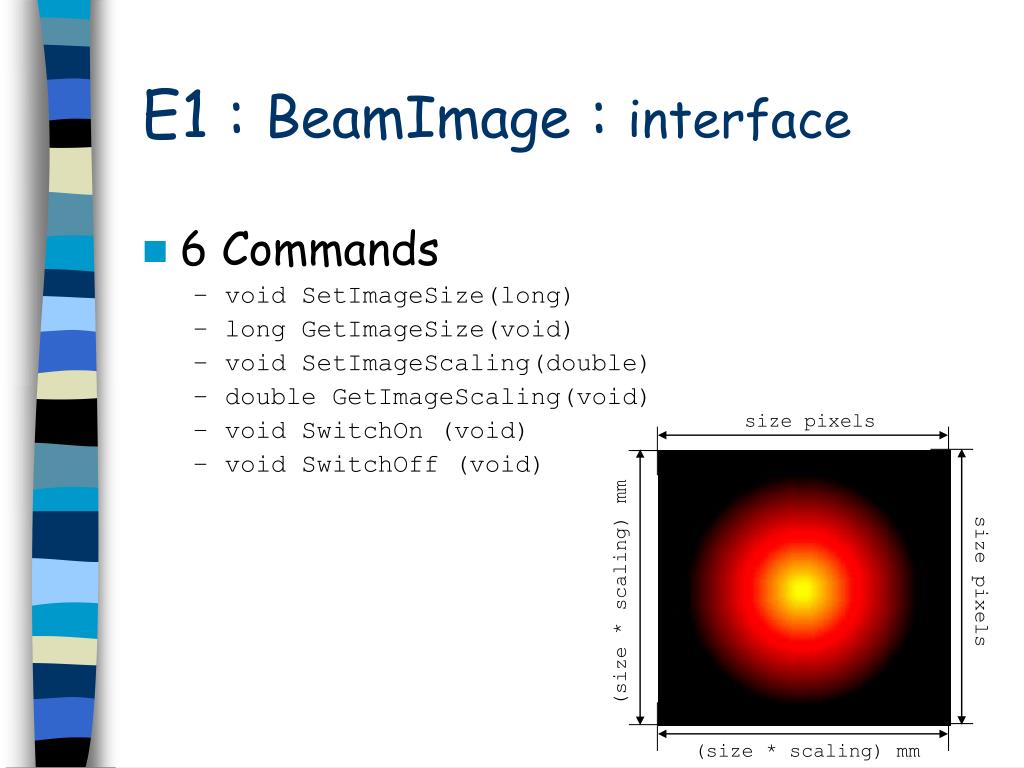 E1 : BeamImage : interface

6 Commands
– void SetImageSize(long)
– long GetImageSize(void)
– void SetImageScaling(double)
– double GetImageScaling(void)
– void SwitchOn (void)
– void SwitchOff (void)

size pixels

(size * scaling) mm

size pixels

(size * scaling) mm